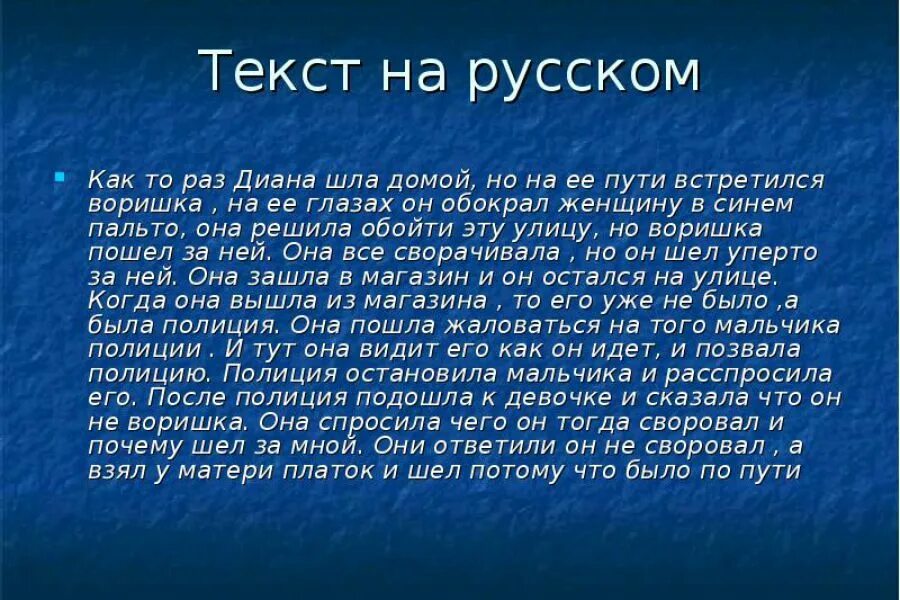 Текст на русском

Как то раз Диана шла домой, но на ее пути встретился воришка , на ее глазах он обокрал женщину в синем пальто, она решила обойти эту улицу, но воришка пошел за ней. Она все сворачивала , но он шел уперто за ней. Она зашла в магазин и он остался на улице. Когда она вышла из магазина , то его уже не было ,а была полиция. Она пошла жаловаться на того мальчика полиции . И тут она видит его как он идет, и позвала полицию. Полиция остановила мальчика и расспросила его. После полиция подошла к девочке и сказала что он не воришка. Она спросила чего он тогда своровал и почему шел за мной. Они ответили он не своровал , а взял у матери платок и шел потому что было по пути